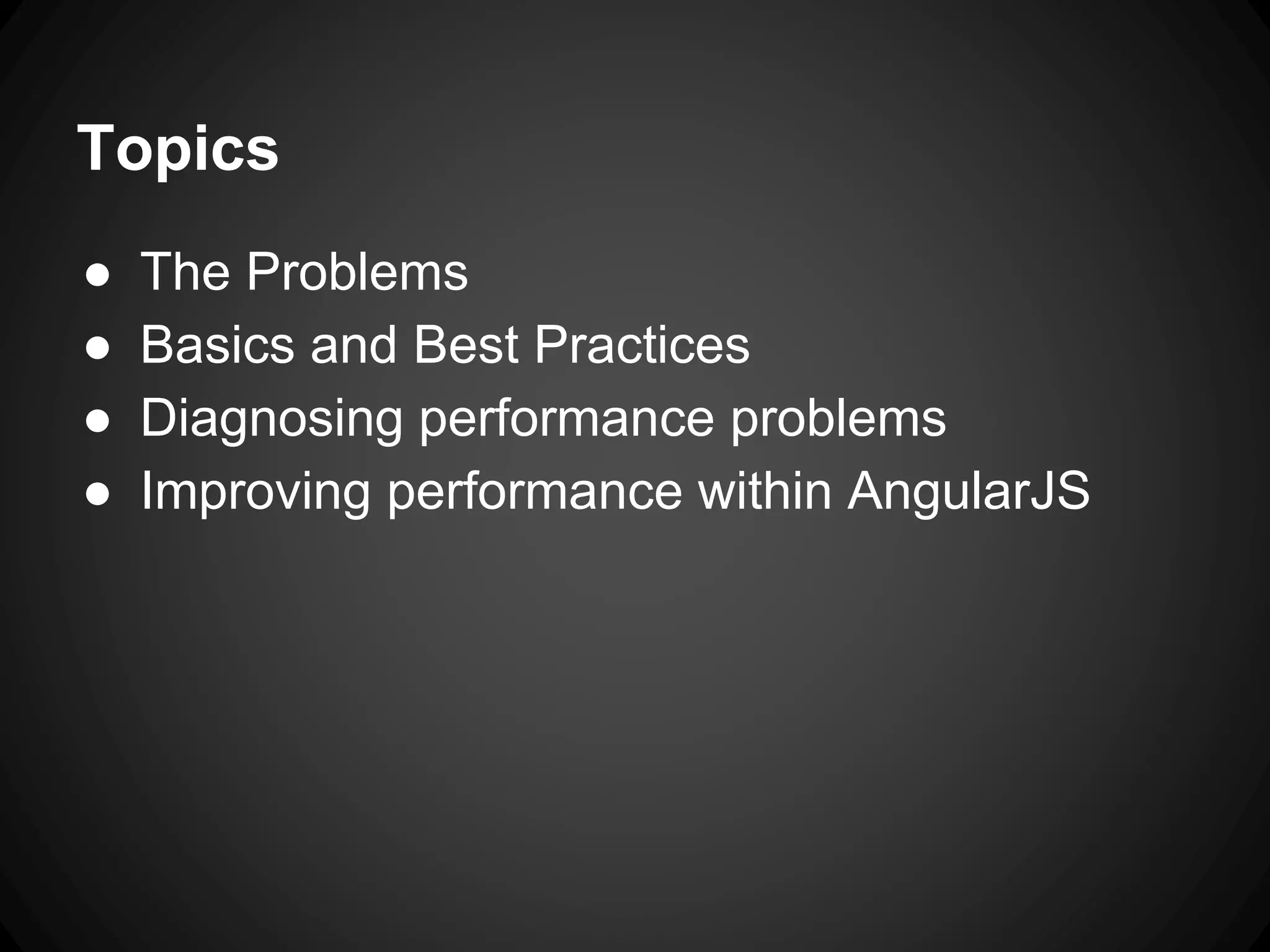 Topics

● The Problems
● Basics and Best Practices
● Diagnosing performance problems
● Improving performance within AngularJS